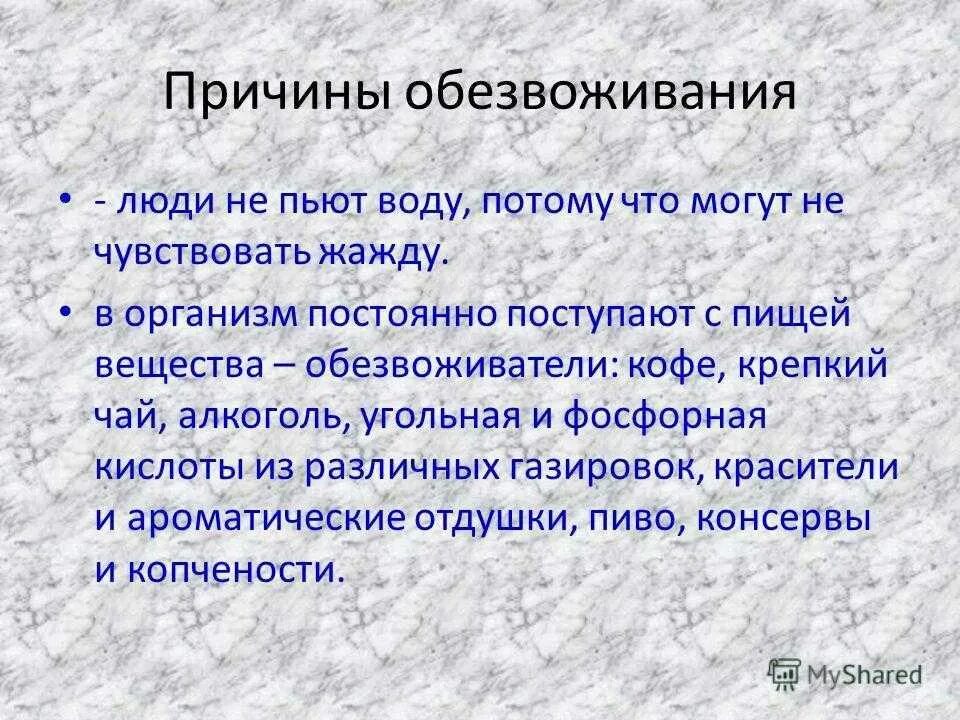 Причины обезвоживания

• - люди не пьют воду, потому что могут не чувствовать жажду.

• в организм постоянно поступают с пищей вещества – обезвоживатели: кофе, крепкий чай, алкоголь, угольная и фосфорная кислоты из различных газировок, красители и ароматические отдушки, пиво, консервы и копчености.

MyShared